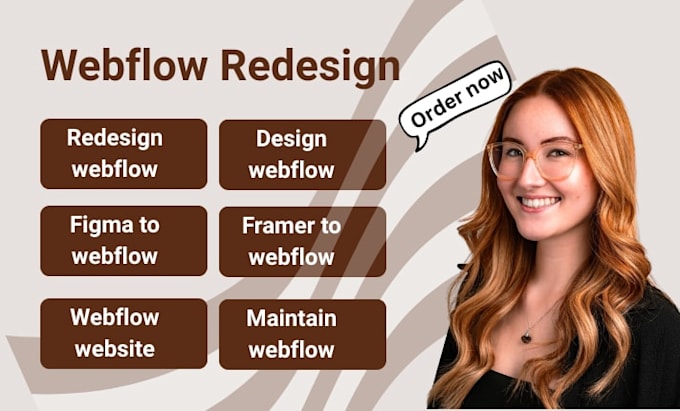 Webflow Redesign

Order now

Redesign webflow

Design webflow

Figma to webflow

Framer to webflow

Webflow website

Maintain webflow